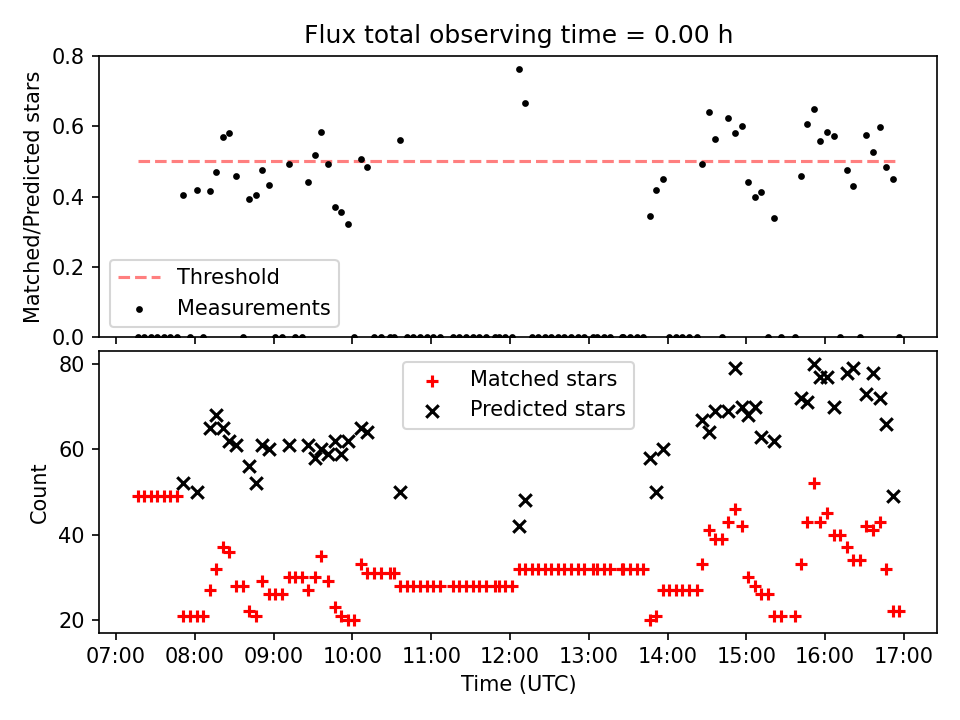 Flux total observing time = 0.00 h

Matched/Predicted stars

0.8
0.6
0.4
0.2
0.0

Threshold
Measurements

Count

80
60
40
20

Matched stars
Predicted stars

07:00 08:00 09:00 10:00 11:00 12:00 13:00 14:00 15:00 16:00 17:00

Time (UTC)